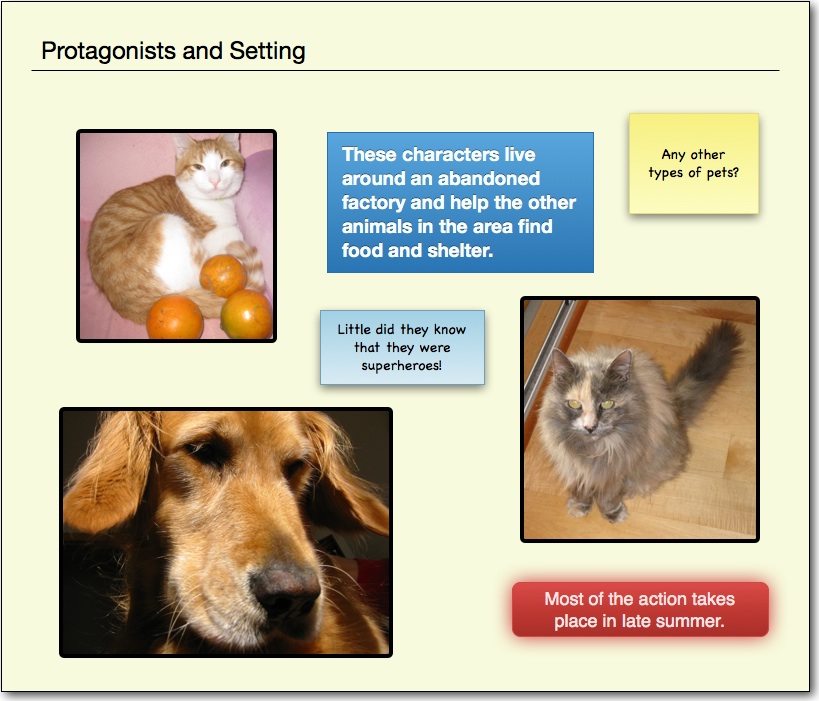 Protagonists and Setting

These characters live around an abandoned factory and help the other animals in the area find food and shelter.

Any other types of pets?

Little did they know that they were superheroes!

Most of the action takes place in late summer.